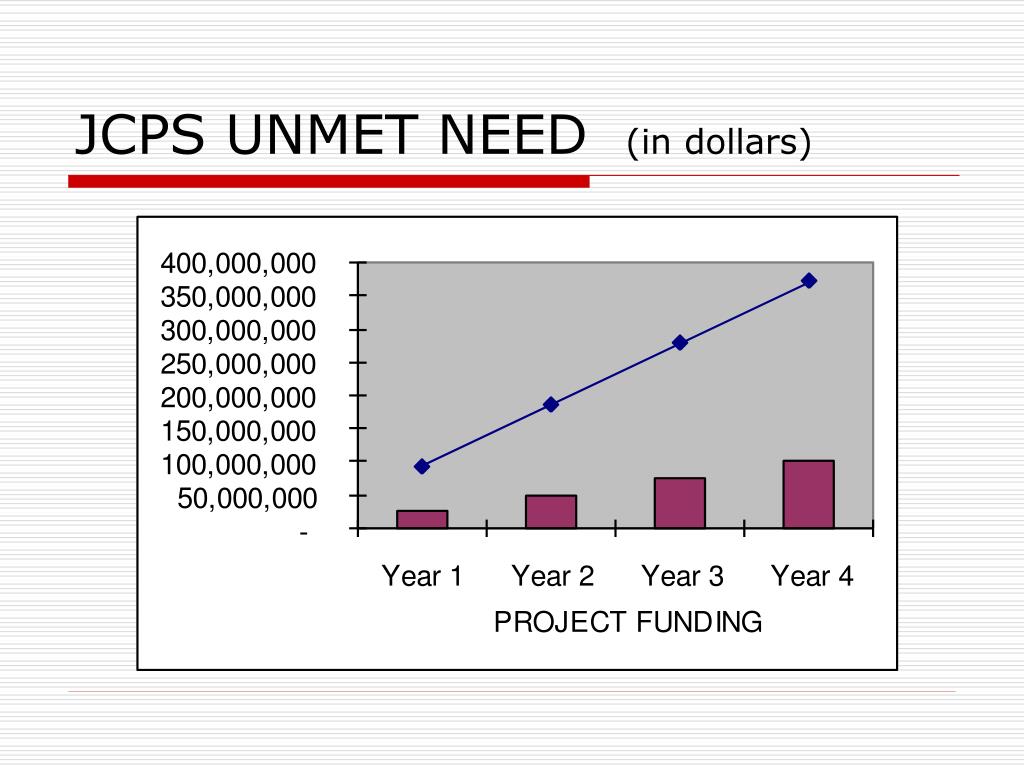 JCPS UNMET NEED (in dollars)

400,000,000
350,000,000
300,000,000
250,000,000
200,000,000
150,000,000
100,000,000
50,000,000
-

Year 1 Year 2 Year 3 Year 4
PROJECT FUNDING